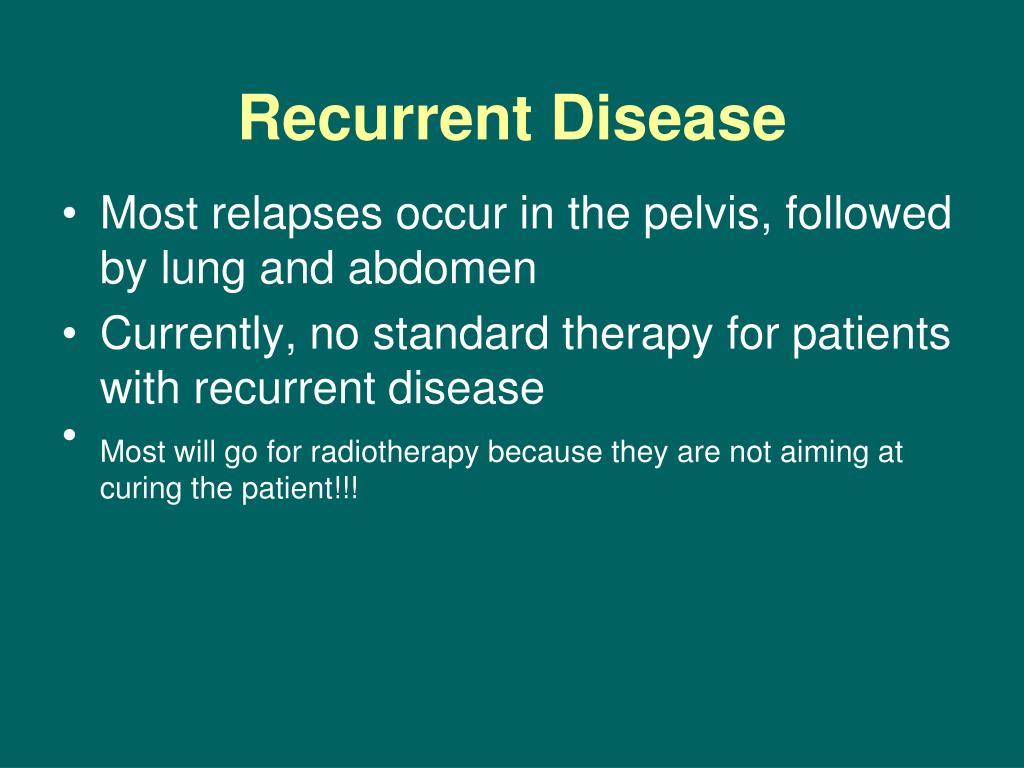 Recurrent Disease

• Most relapses occur in the pelvis, followed by lung and abdomen
• Currently, no standard therapy for patients with recurrent disease
• Most will go for radiotherapy because they are not aiming at curing the patient!!!